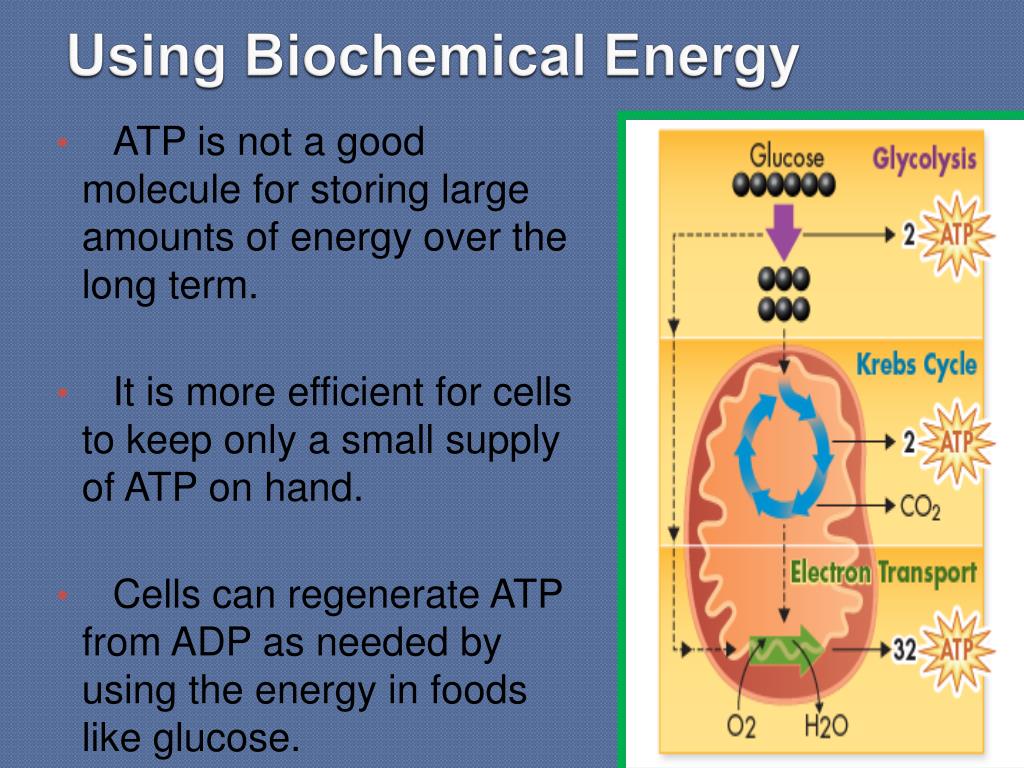 Using Biochemical Energy

• ATP is not a good molecule for storing large amounts of energy over the long term.

• It is more efficient for cells to keep only a small supply of ATP on hand.

• Cells can regenerate ATP from ADP as needed by using the energy in foods like glucose.

Glucose

Glycolysis

2 ATP

Krebs Cycle

2 ATP

$CO_2$

Electron Transport

32 ATP

O2

H2O